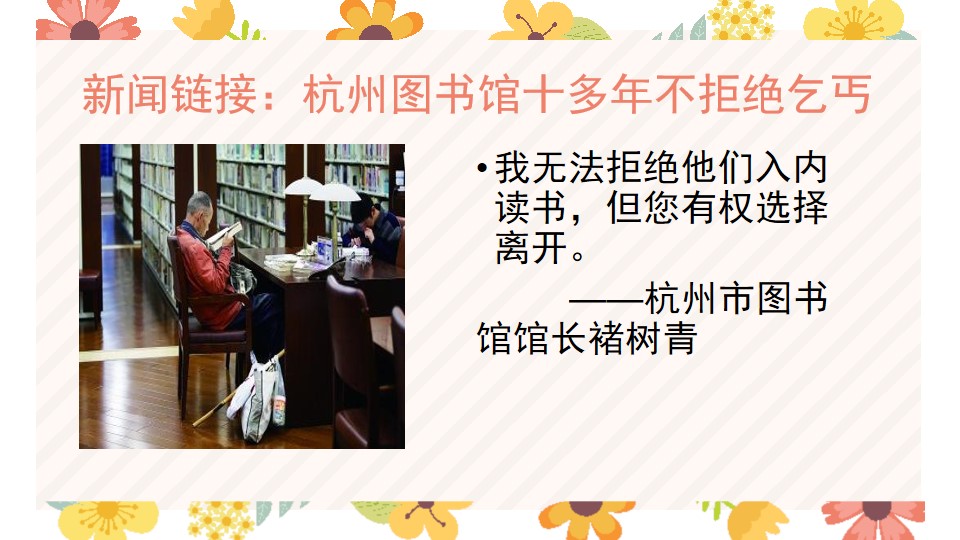 新闻链接：杭州图书馆十多年不拒绝乞丐

• 我无法拒绝他们入内读书，但您有权选择离开。

——杭州市图书馆馆长褚树青